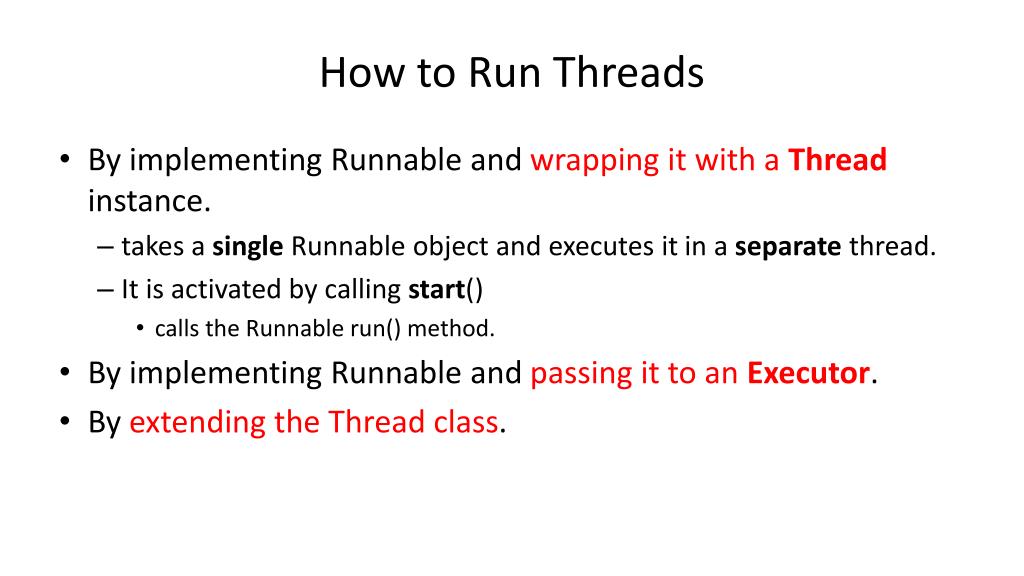 How to Run Threads

• By implementing Runnable and wrapping it with a Thread instance.

– takes a single Runnable object and executes it in a separate thread.

– It is activated by calling start()

• calls the Runnable run() method.

• By implementing Runnable and passing it to an Executor.

• By extending the Thread class.